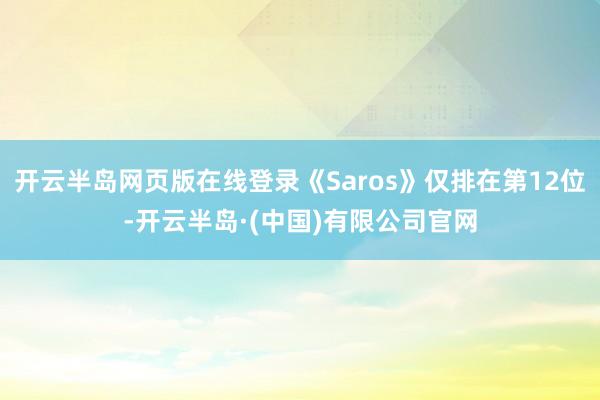 开云半岛网页版在线登录《Saros》仅排在第12位-开云半岛·(中国)有限公司官网